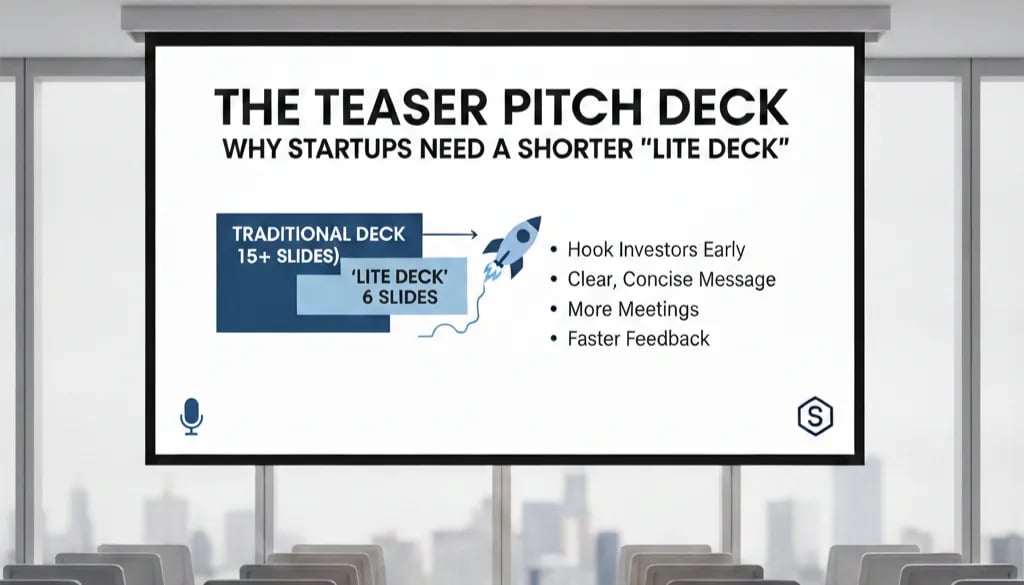 THE TEASER PITCH DECK
WHY STARTUPS NEED A SHORTER "LITE DECK"

TRADITIONAL DECK
15+ SLIDES)

'LITE DECK'
6 SLIDES

• Hook Investors Early
• Clear, Concise Message
• More Meetings
• Faster Feedback

S